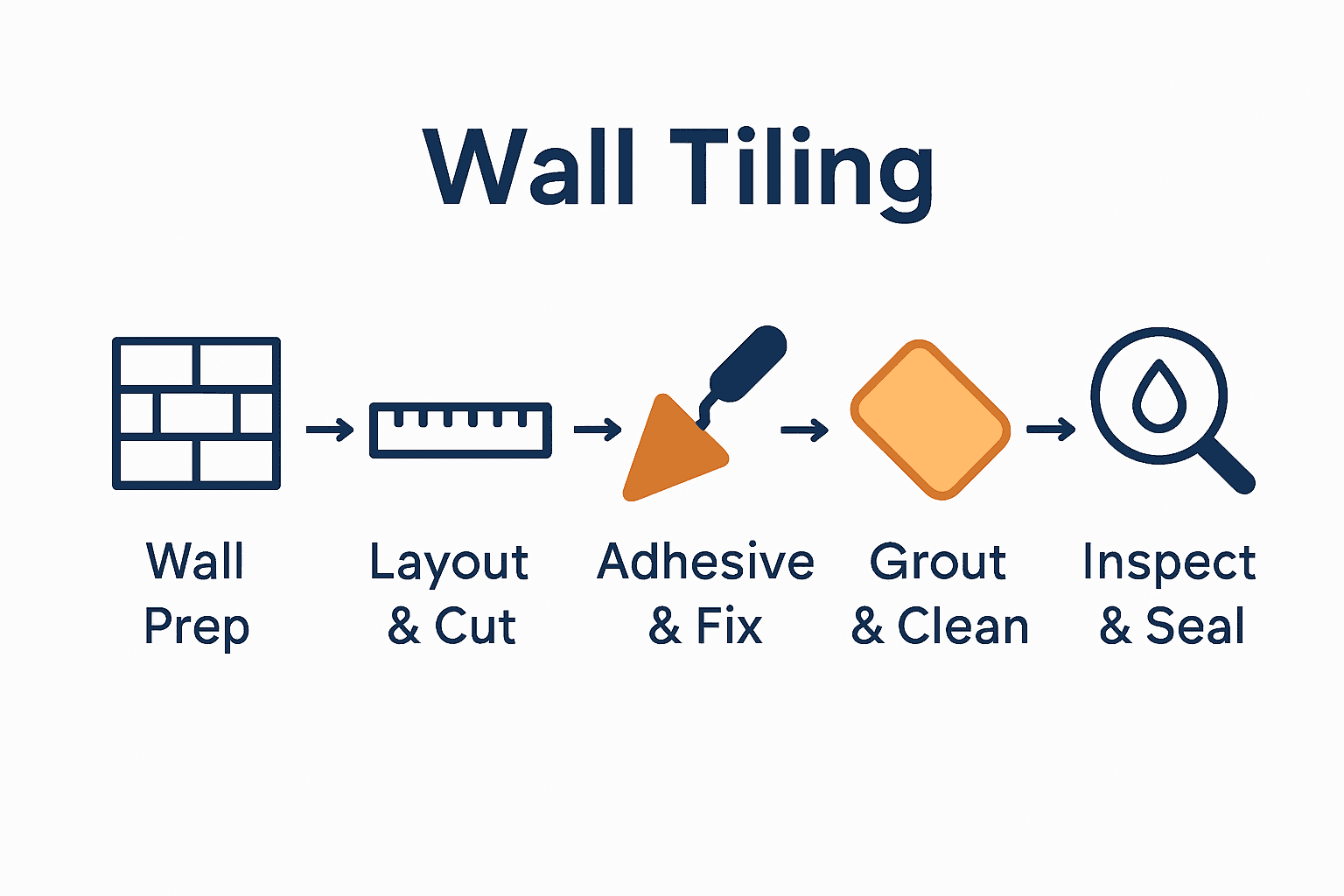 Wall Tiling

Wall Prep

Layout & Cut

Adhesive & Fix

Grout & Clean

Inspect & Seal